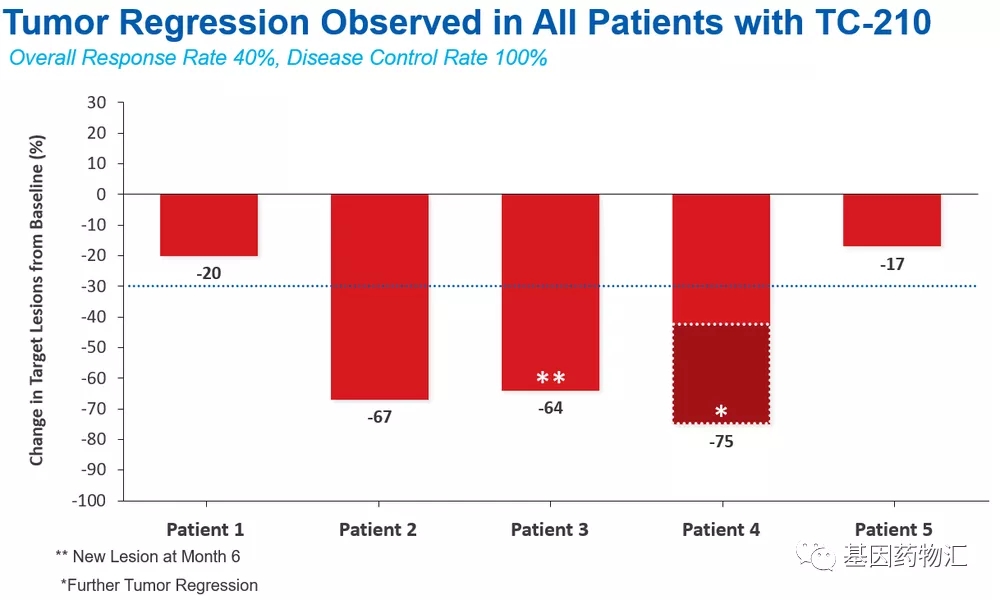 Tumor Regression Observed in All Patients with TC-210

Overall Response Rate 40%, Disease Control Rate 100%

Change in Target Lesions from Baseline (%)

30
20
10
0
-10
-20
-30
-40
-50
-60
-70
-80
-90
-100

-20
-67
**
-64
*
-75
-17

Patient 1
Patient 2
Patient 3
Patient 4
Patient 5

** New Lesion at Month 6

*Further Tumor Regression

基因药物汇